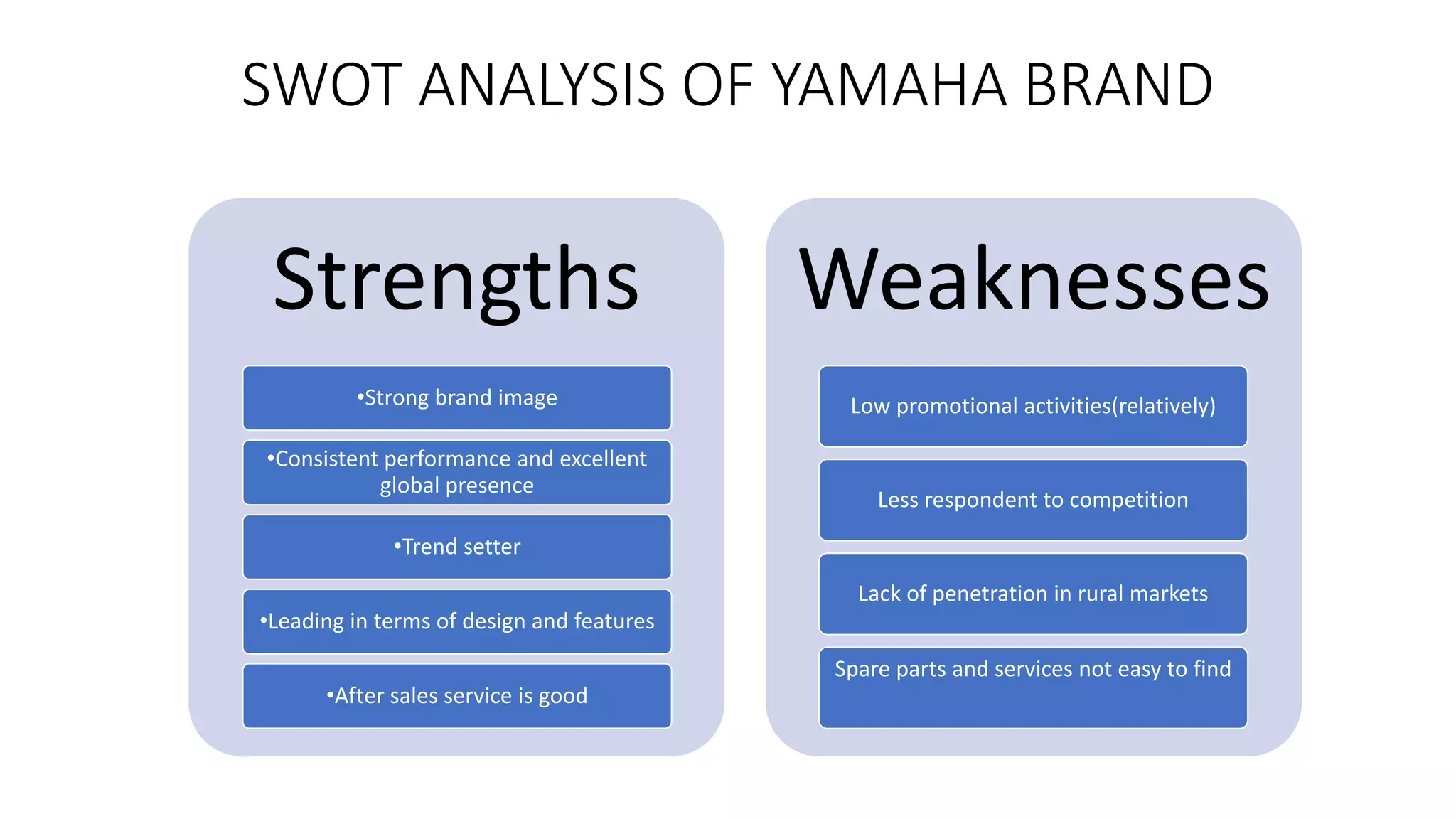 SWOT ANALYSIS OF YAMAHA BRAND

Strengths

•Strong brand image

•Consistent performance and excellent global presence

•Trend setter

•Leading in terms of design and features

•After sales service is good

Weaknesses

Low promotional activities(relatively)

Less respondent to competition

Lack of penetration in rural markets

Spare parts and services not easy to find